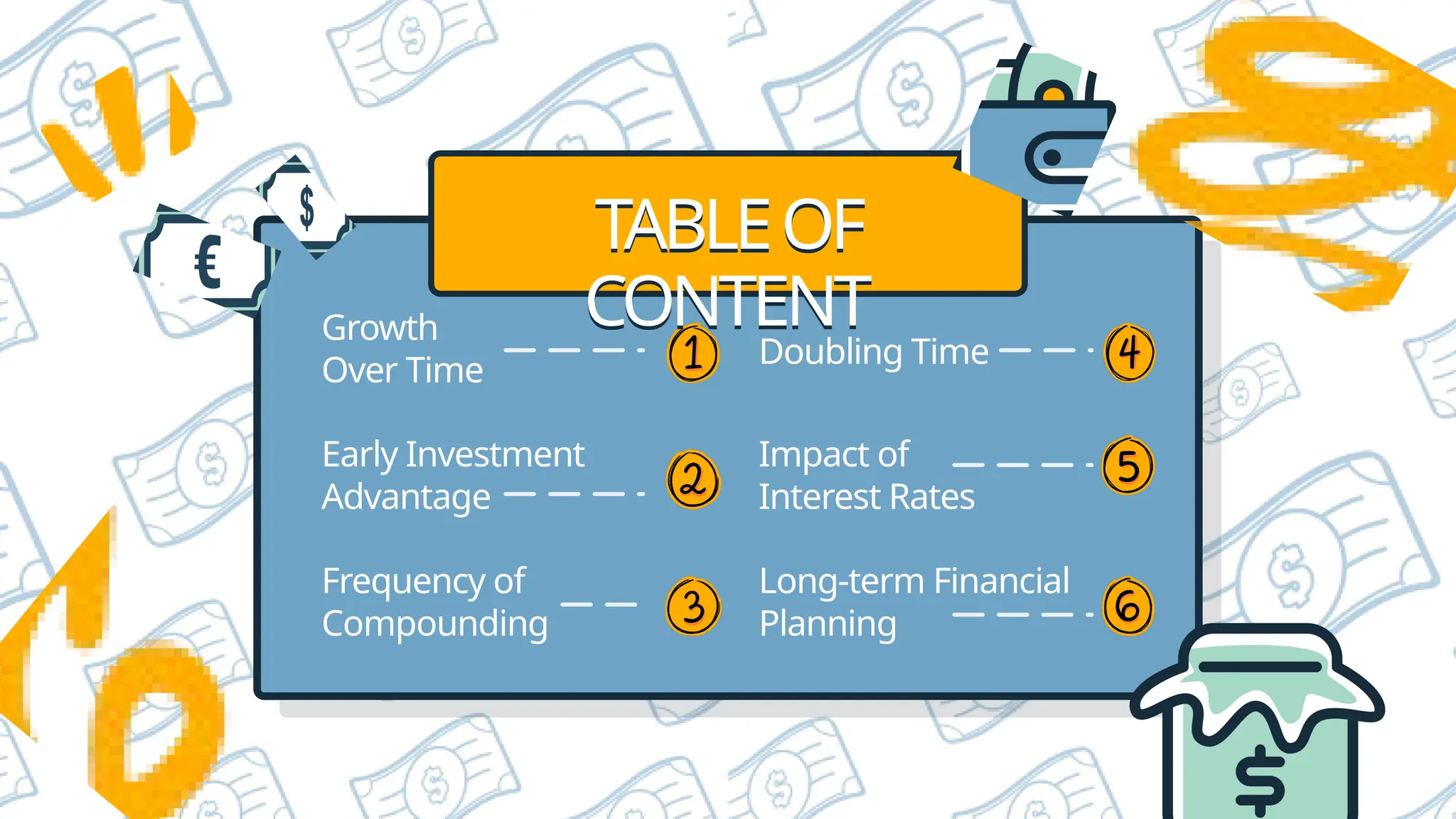 TABLE OF CONTENT

Growth Over Time 1

Early Investment Advantage 2

Frequency of Compounding 3

Doubling Time 4

Impact of Interest Rates 5

Long-term Financial Planning 6

€

$

$